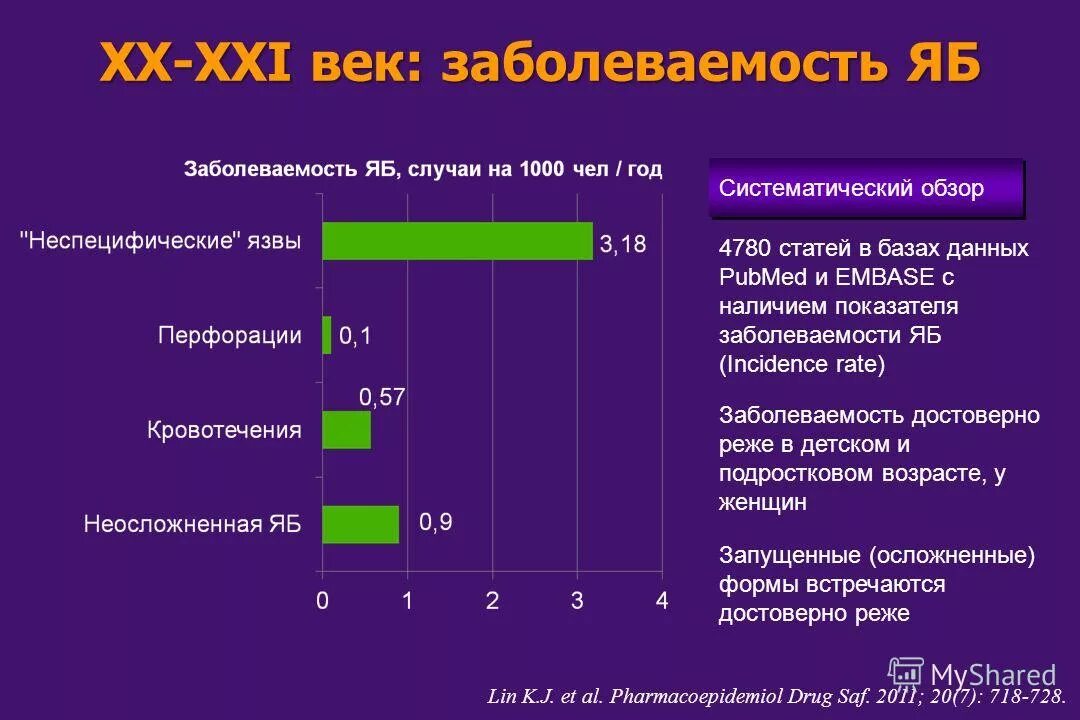 XX-XXI век: заболеваемость ЯБ

Заболеваемость ЯБ, случаи на 1000 чел / год

"Неспецифические" язвы 3,18

Перфорации 0,1

Кровотечения 0,57

Неосложненная ЯБ 0,9

0 1 2 3 4

Систематический обзор

4780 статей в базах данных PubMed и EMBASE с наличием показателя заболеваемости ЯБ (Incidence rate)

Заболеваемость достоверно реже в детском и подростковом возрасте, у женщин

Запущенные (осложненные) формы встречаются достоверно реже

Lin K.J. et al. Pharmacoepidemiol Drug Saf. 2011; 20(7): 718-728.

MyShared